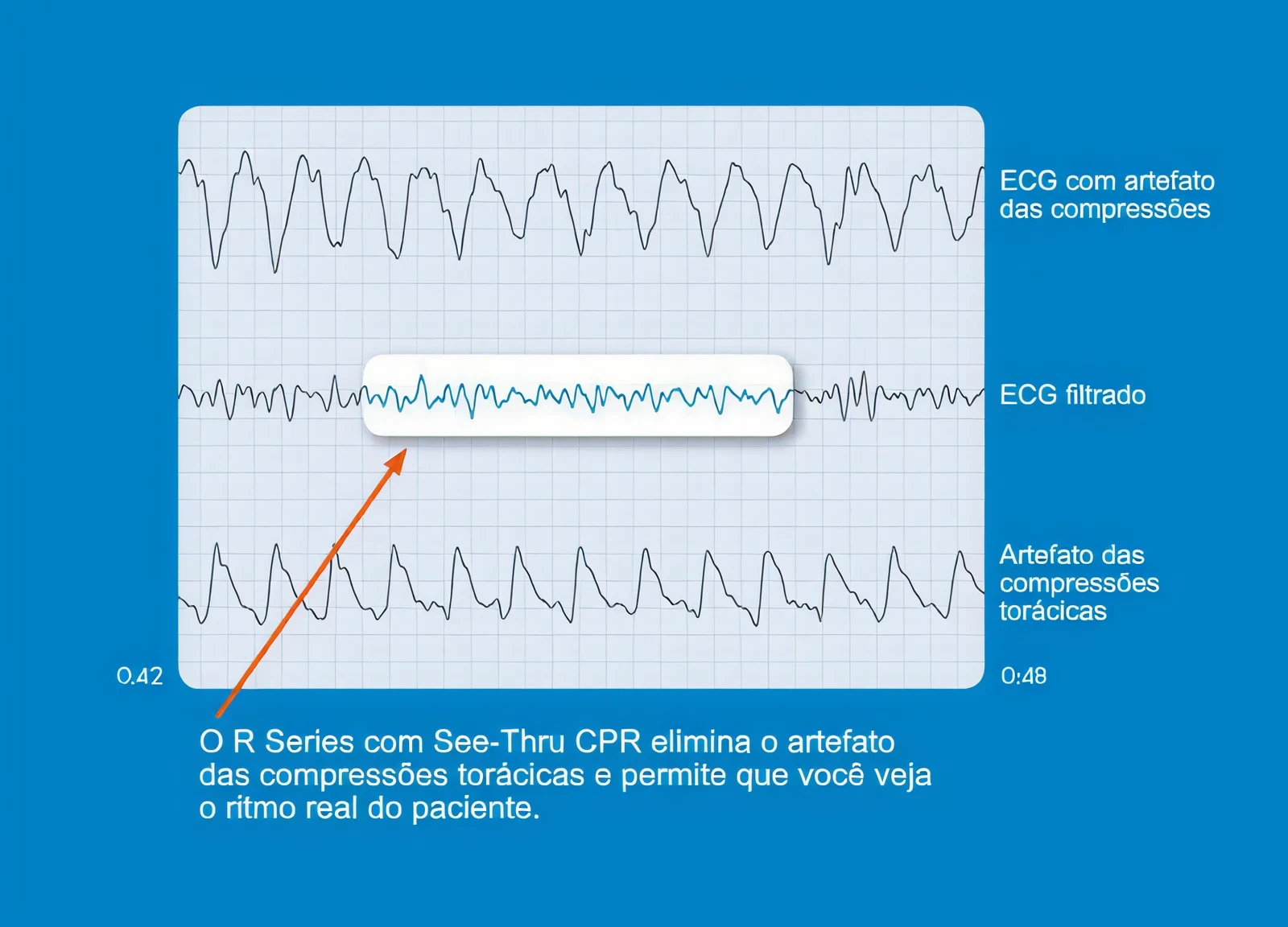 ECG com artefato das compressões

ECG filtrado

Artefato das compressões torácicas

0.42

0:48

O R Series com See-Thru CPR elimina o artefato das compressões torácicas e permite que você veja o ritmo real do paciente.